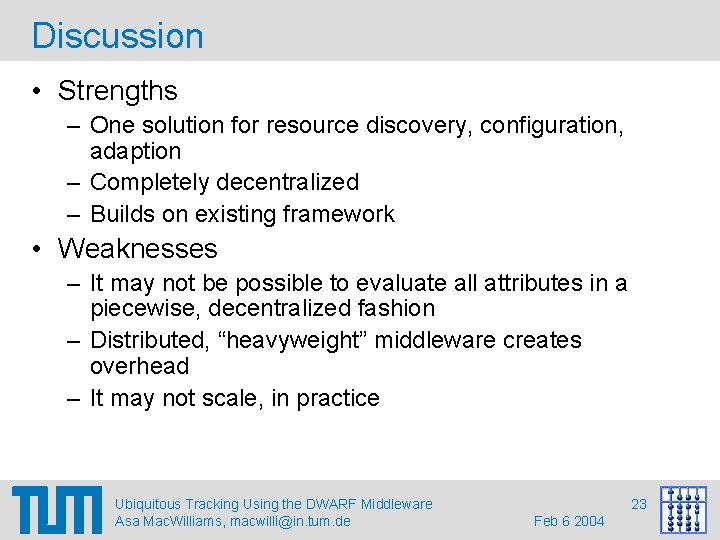 Discussion

• Strengths
– One solution for resource discovery, configuration, adaption
– Completely decentralized
– Builds on existing framework

• Weaknesses
– It may not be possible to evaluate all attributes in a piecewise, decentralized fashion
– Distributed, “heavyweight” middleware creates overhead
– It may not scale, in practice

TUM

Ubiquitous Tracking Using the DWARF Middleware
Asa MacWilliams, macwilli@in.tum.de

Feb 6 2004

23